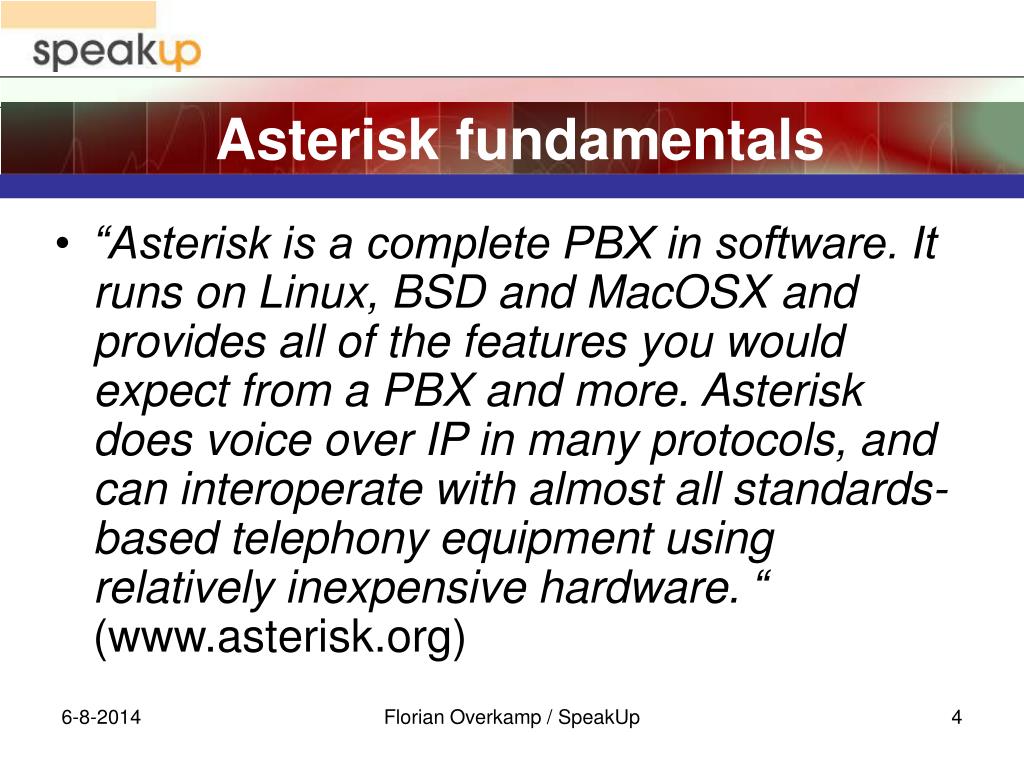 speakup

Asterisk fundamentals

• “Asterisk is a complete PBX in software. It runs on Linux, BSD and MacOSX and provides all of the features you would expect from a PBX and more. Asterisk does voice over IP in many protocols, and can interoperate with almost all standards-based telephony equipment using relatively inexpensive hardware. “ (www.asterisk.org)

6-8-2014 Florian Overkamp / SpeakUp 4